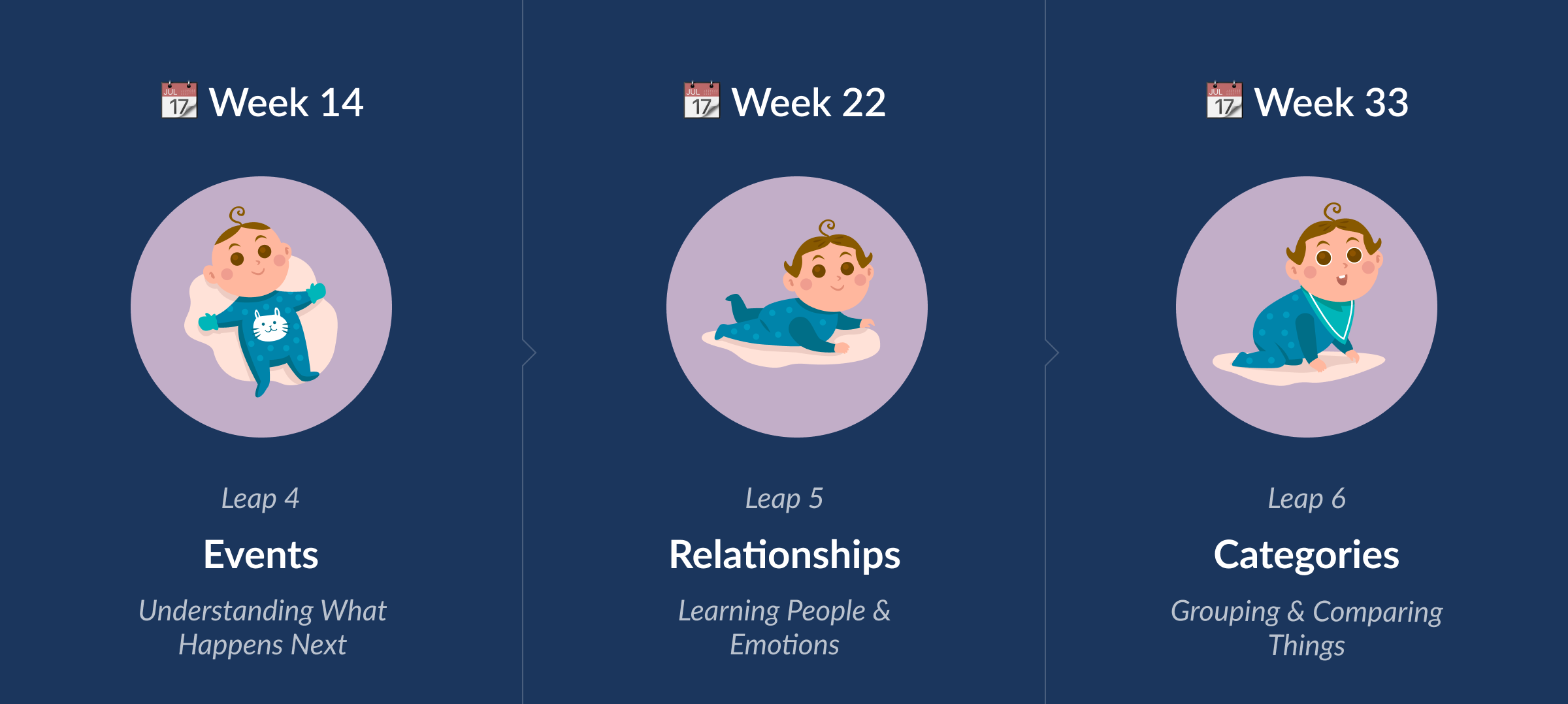 JUL 17 Week 14

Leap 4

Events

Understanding What Happens Next

JUL 17 Week 22

Leap 5

Relationships

Learning People & Emotions

JUL 17 Week 33

Leap 6

Categories

Grouping & Comparing Things